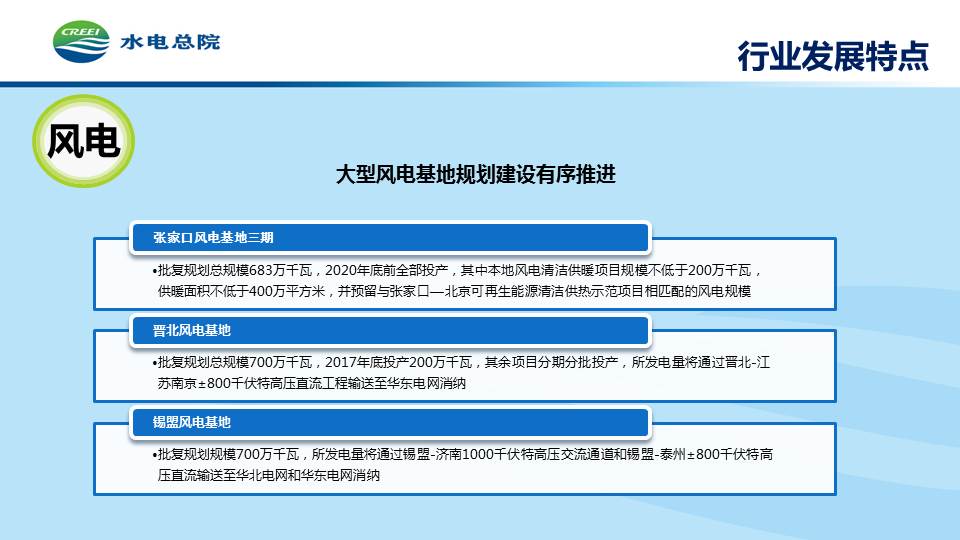 CREEI 水电总院

行业发展特点

风电

大型风电基地规划建设有序推进

张家口风电基地三期

•批复规划总规模683万千瓦，2020年底前全部投产，其中本地风电清洁供暖项目规模不低于200万千瓦，供暖面积不低于400万平方米，并预留与张家口—北京可再生能源清洁供热示范项目相匹配的风电规模

晋北风电基地

•批复规划总规模700万千瓦，2017年底投产200万千瓦，其余项目分期分批投产，所发电量将通过晋北-江苏南京±800千伏特高压直流工程输送至华东电网消纳

锡盟风电基地

•批复规划规模700万千瓦，所发电量将通过锡盟-济南1000千伏特高压交流通道和锡盟-泰州±800千伏特高压直流输送至华北电网和华东电网消纳